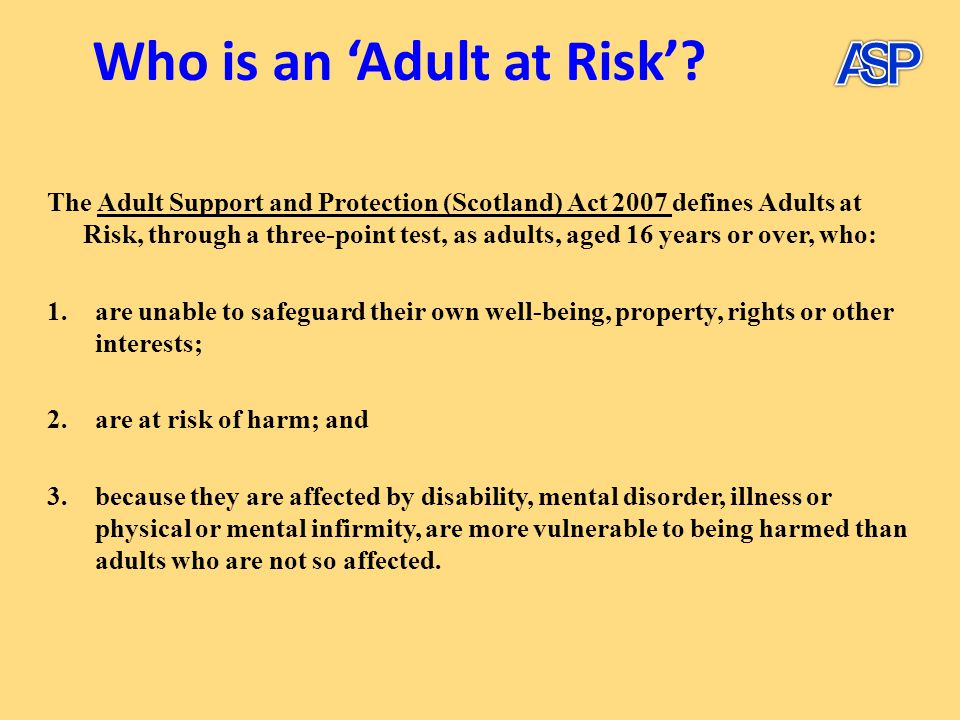 Who is an ‘Adult at Risk’?

ASP

The Adult Support and Protection (Scotland) Act 2007 defines Adults at Risk, through a three-point test, as adults, aged 16 years or over, who:

1. are unable to safeguard their own well-being, property, rights or other interests;

2. are at risk of harm; and

3. because they are affected by disability, mental disorder, illness or physical or mental infirmity, are more vulnerable to being harmed than adults who are not so affected.